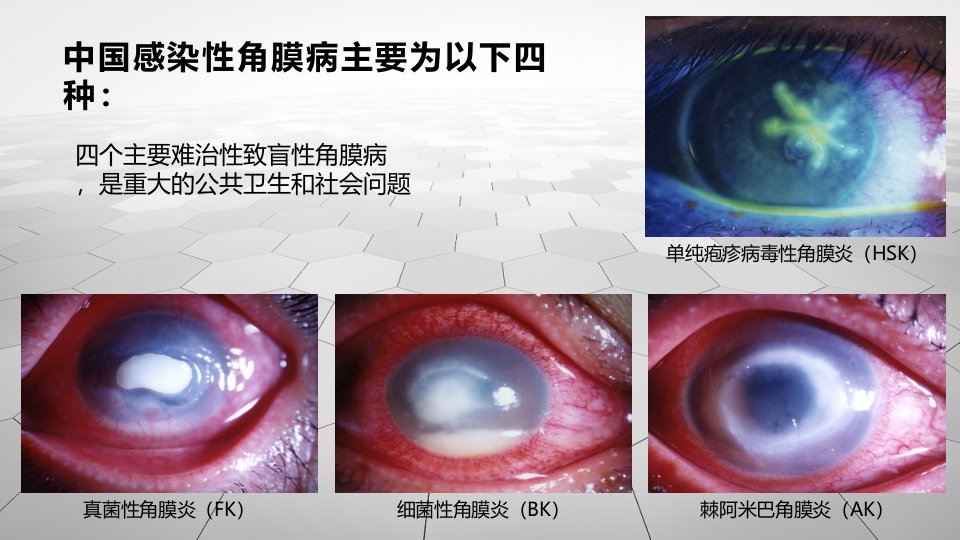 中国感染性角膜病主要为以下四种：

四个主要难治性致盲性角膜病，是重大的公共卫生和社会问题

单纯疱疹病毒性角膜炎（HSK）

真菌性角膜炎（FK）

细菌性角膜炎（BK）

棘阿米巴角膜炎（AK）